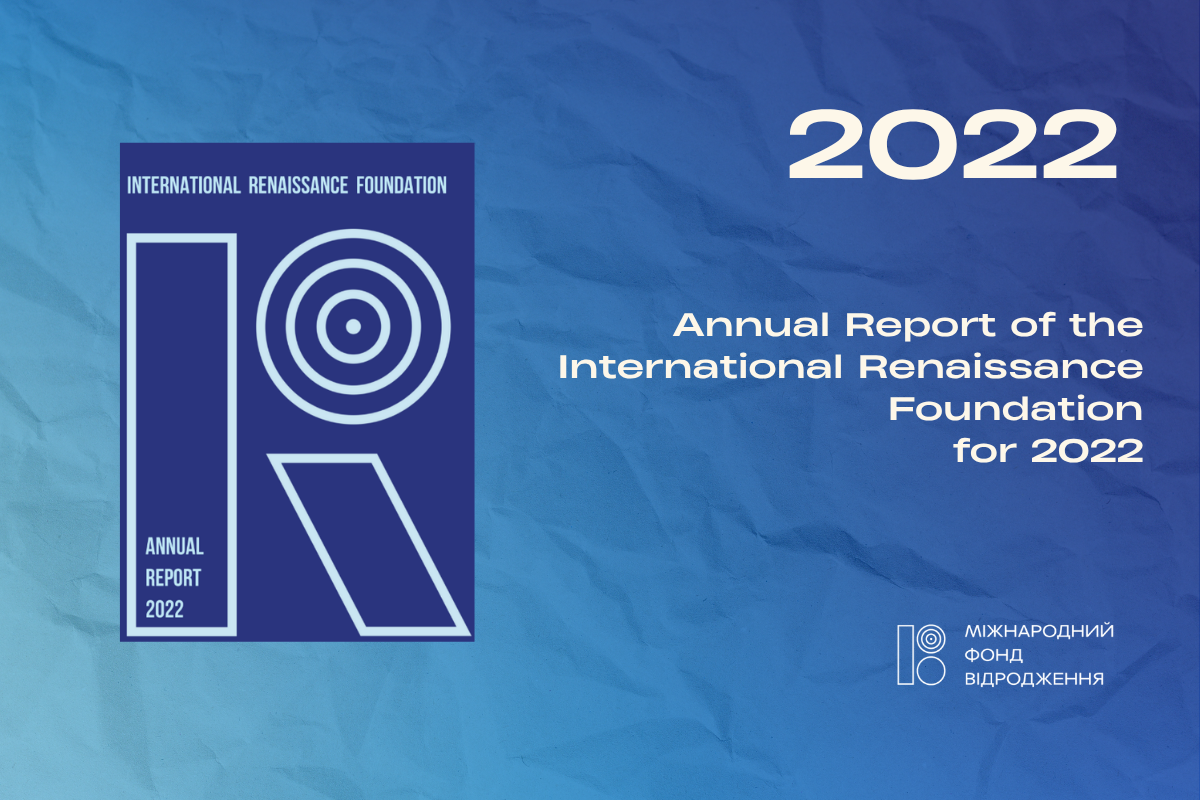 INTERNATIONAL RENAISSANCE FOUNDATION

ANNUAL
REPORT
2022

2022

Annual Report of the
International Renaissance
Foundation
for 2022

МІЖНАРОДНИЙ
ФОНД
ВІДРОДЖЕННЯ